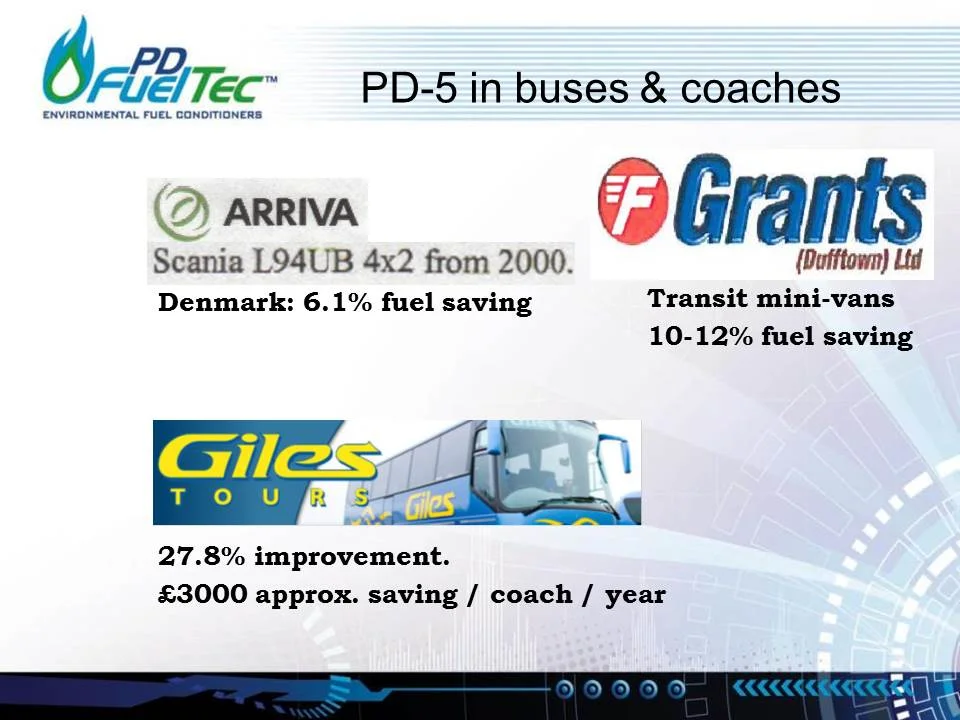 PD FuelTec™
ENVIRONMENTAL FUEL CONDITIONERS

PD-5 in buses & coaches

ARRIVA
Scania L94UB 4x2 from 2000.

Denmark: 6.1% fuel saving

F Grants
(Dufftown) Ltd

Transit mini-vans
10-12% fuel saving

Giles
TOURS
Giles

27.8% improvement.
£3000 approx. saving / coach / year